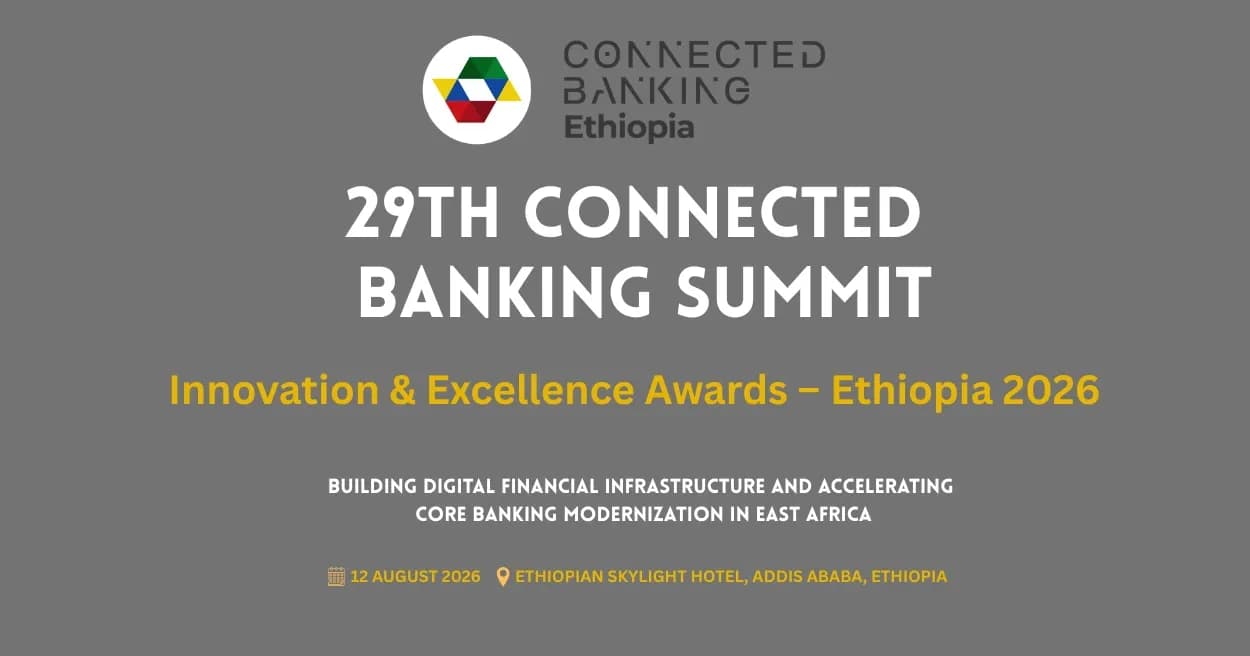 CONNECTED BANKING Ethiopia

29TH CONNECTED BANKING SUMMIT

Innovation & Excellence Awards – Ethiopia 2026

BUILDING DIGITAL FINANCIAL INFRASTRUCTURE AND ACCELERATING CORE BANKING MODERNIZATION IN EAST AFRICA

12 AUGUST 2026 ETHIOPIAN SKYLIGHT HOTEL, ADDIS ABABA, ETHIOPIA